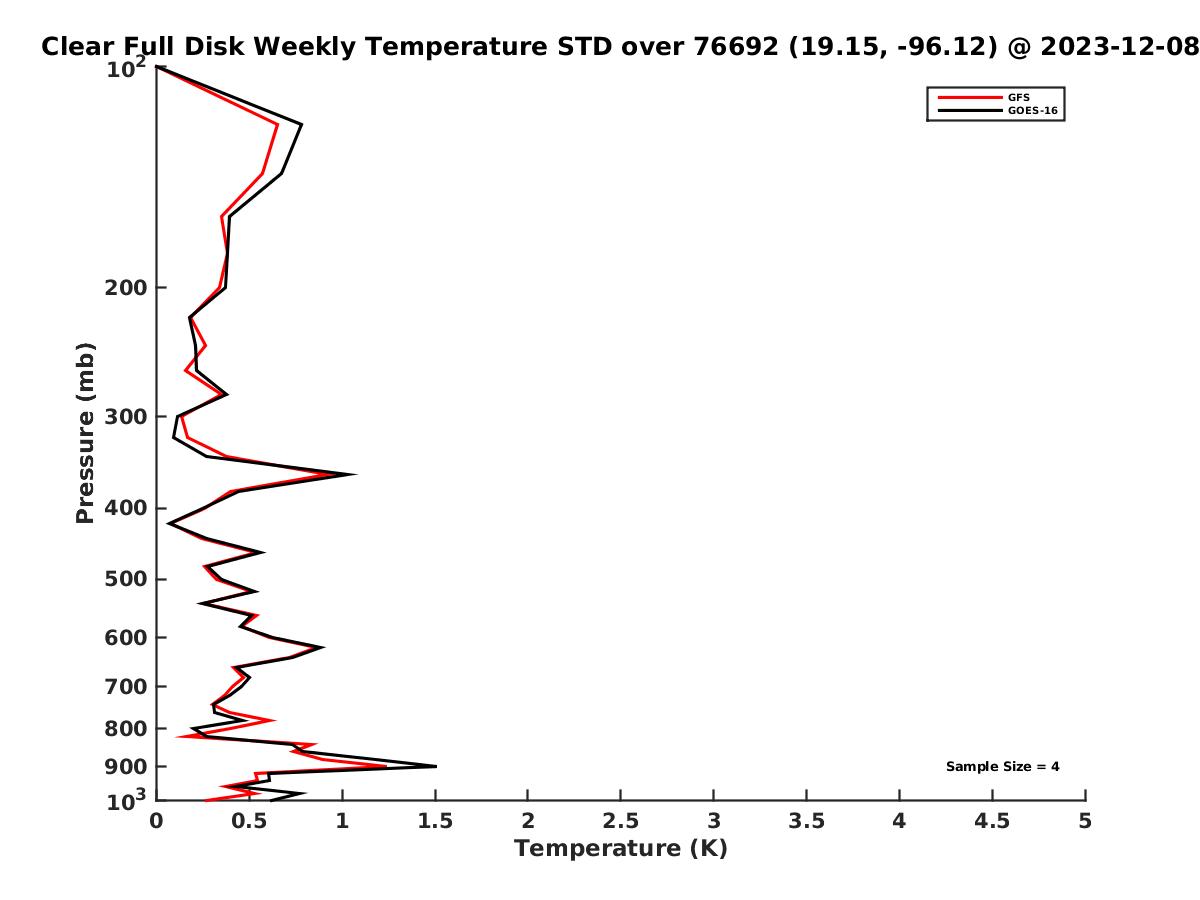 Clear Full Disk Weekly Temperature STD over 76692 (19.15, -96.12) @ 2023-12-08

GFS
GOES-16

Pressure (mb)

$10^2$
200
300
400
500
600
700
800
900
$10^3$

Sample Size = 4

0 0.5 1 1.5 2 2.5 3 3.5 4 4.5 5

Temperature (K)